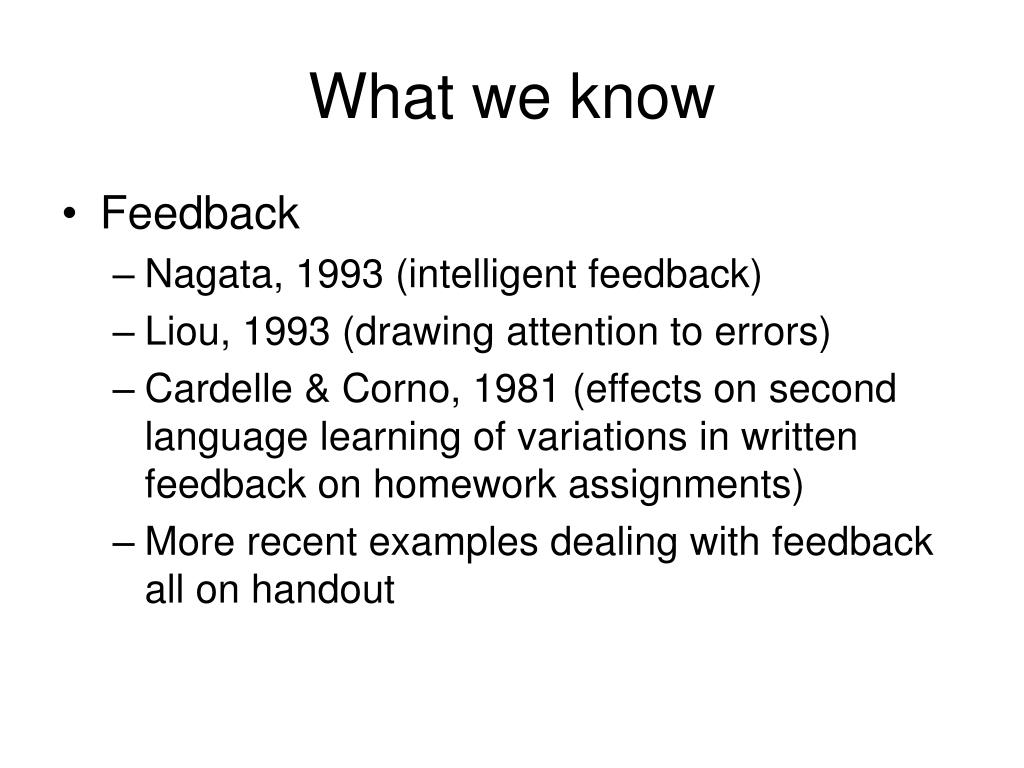 What we know

• Feedback
– Nagata, 1993 (intelligent feedback)
– Liou, 1993 (drawing attention to errors)
– Cardelle & Corno, 1981 (effects on second language learning of variations in written feedback on homework assignments)
– More recent examples dealing with feedback all on handout